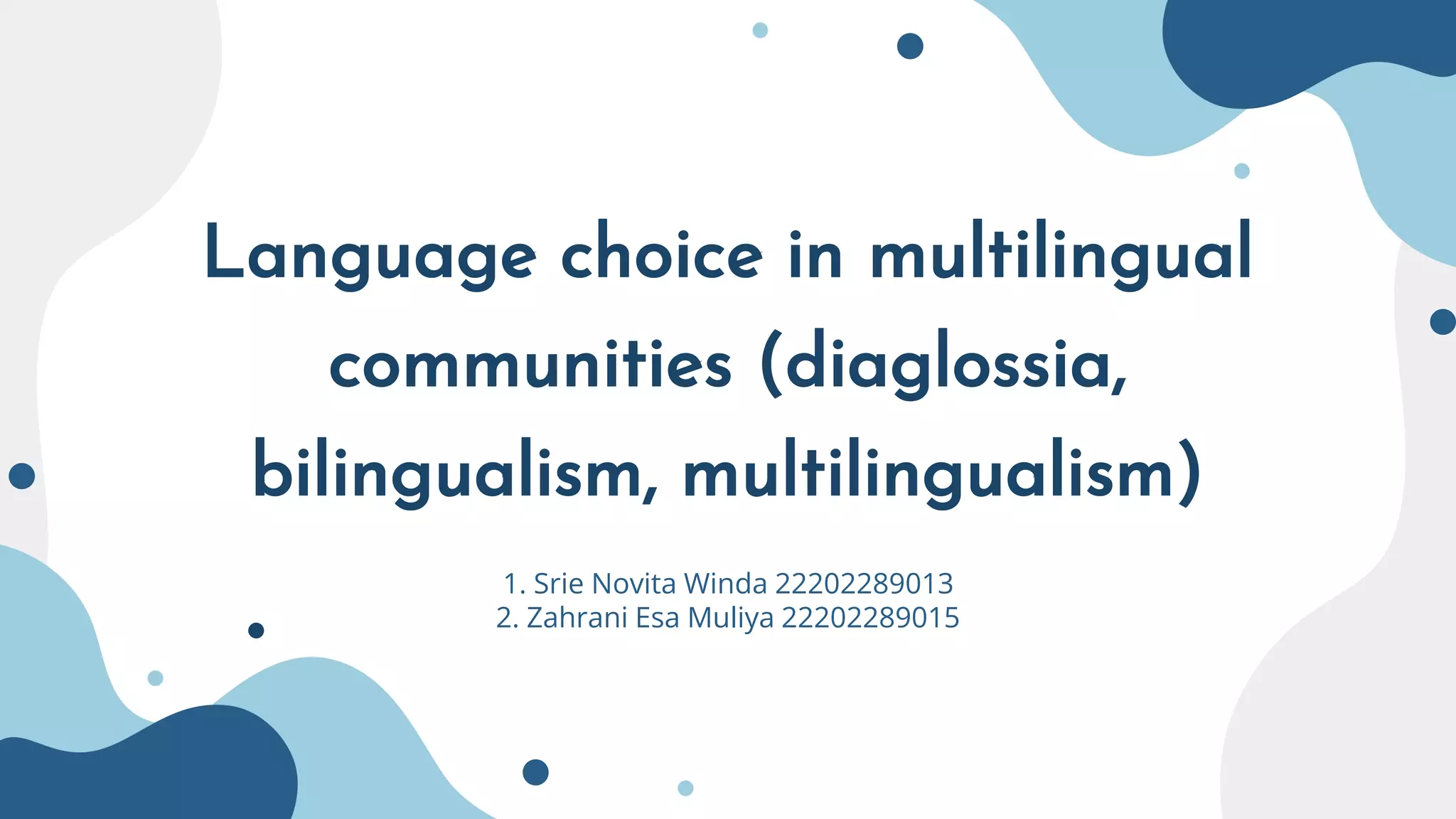 Language choice in multilingual communities (diaglossia, bilingualism, multilingualism)

1. Srie Novita Winda 22202289013
2. Zahrani Esa Muliya 22202289015